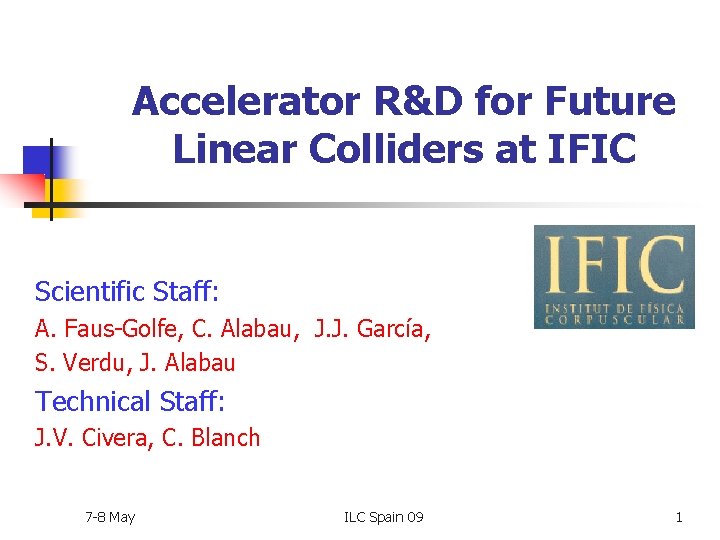 Accelerator R&D for Future Linear Colliders at IFIC

IFIC
INSTITUT DE FÍSICA CORPUSCULAR

Scientific Staff:
A. Faus-Golfe, C. Alabau, J.J. García, S. Verdu, J. Alabau

Technical Staff:
J.V. Civera, C. Blanch

7-8 May

ILC Spain 09

1